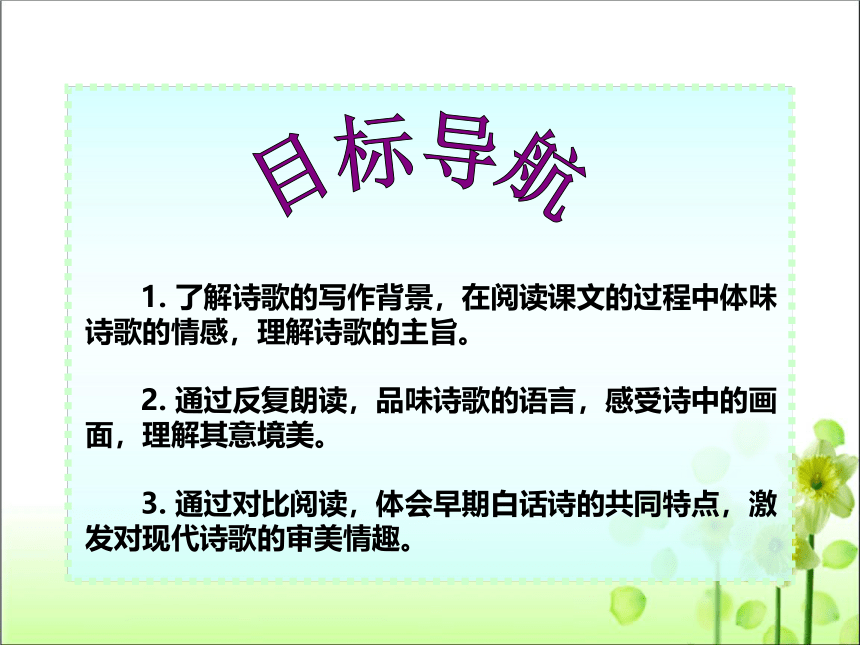 目标导航

1. 了解诗歌的写作背景，在阅读课文的过程中体味诗歌的情感，理解诗歌的主旨。

2. 通过反复朗读，品味诗歌的语言，感受诗中的画面，理解其意境美。

3. 通过对比阅读，体会早期白话诗的共同特点，激发对现代诗歌的审美情趣。